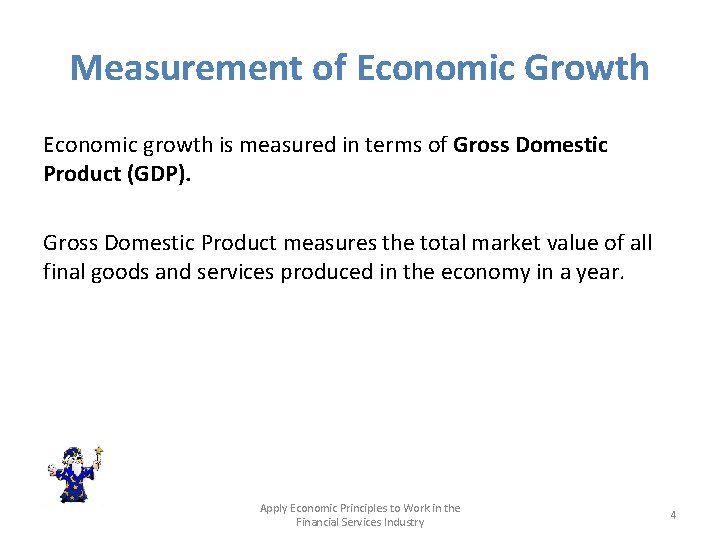 Measurement of Economic Growth

Economic growth is measured in terms of Gross Domestic Product (GDP).

Gross Domestic Product measures the total market value of all final goods and services produced in the economy in a year.

Apply Economic Principles to Work in the Financial Services Industry

4